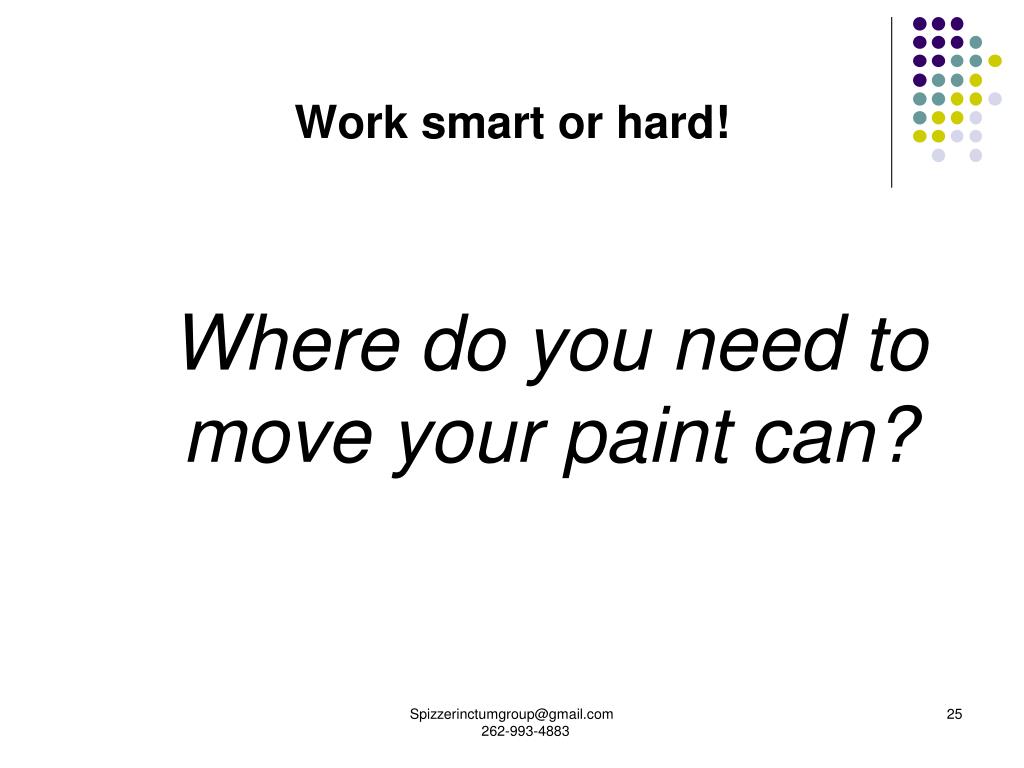 Work smart or hard!

Where do you need to move your paint can?

Spizzerinctumgroup@gmail.com
262-993-4883

25